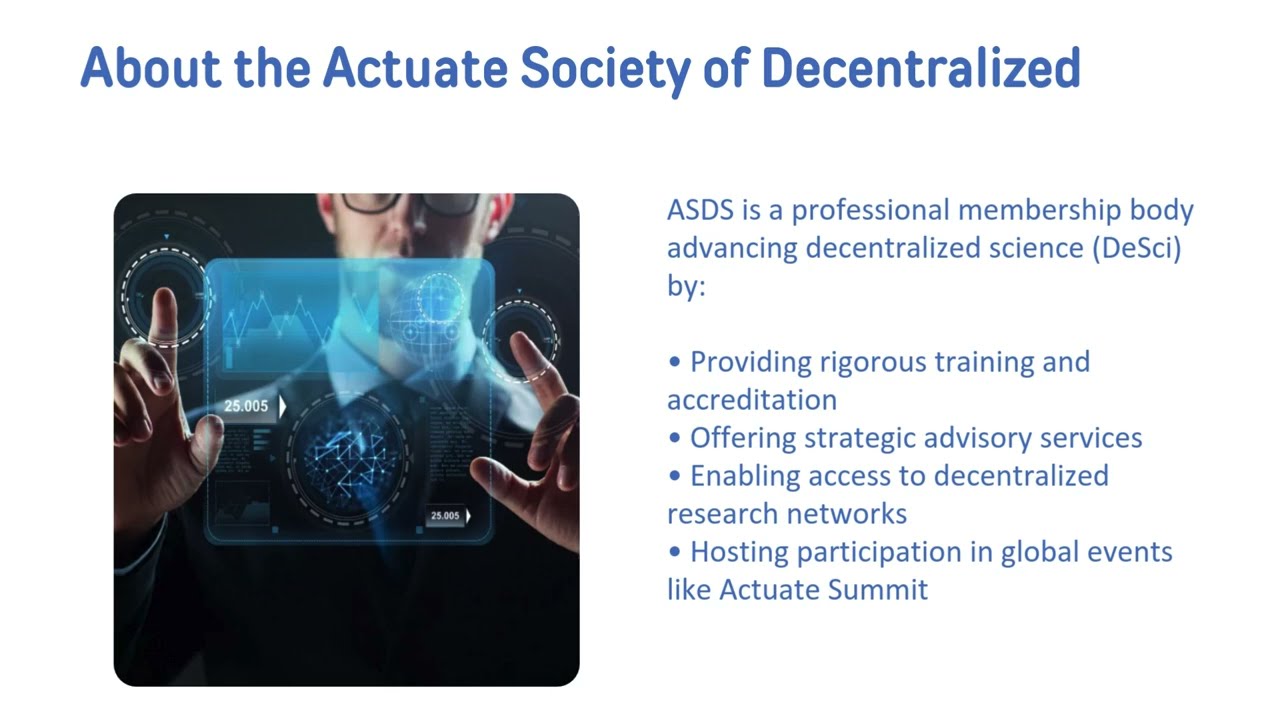 About the Actuate Society of Decentralized

25.005

25.005

ASDS is a professional membership body advancing decentralized science (DeSci) by:

• Providing rigorous training and accreditation
• Offering strategic advisory services
• Enabling access to decentralized research networks
• Hosting participation in global events like Actuate Summit